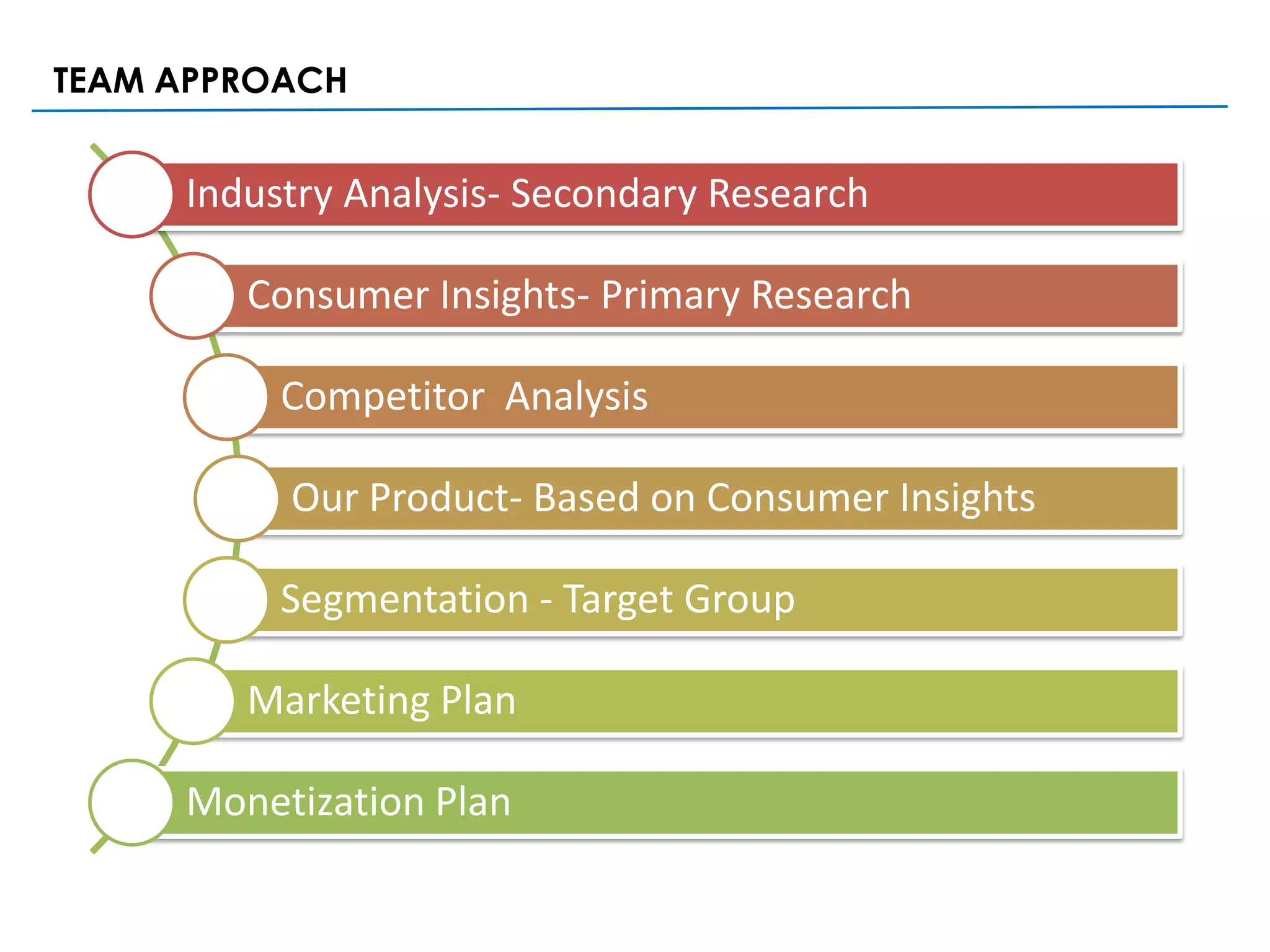 TEAM APPROACH

Industry Analysis- Secondary Research

Consumer Insights- Primary Research

Competitor  Analysis

Our Product- Based on Consumer Insights

Segmentation - Target Group

Marketing Plan

Monetization Plan